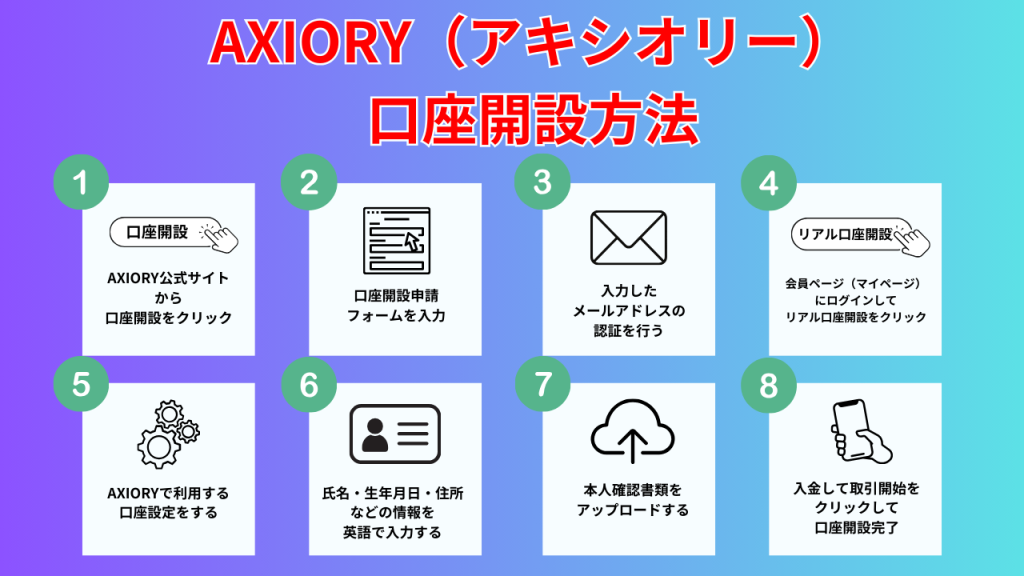 AXIORY（アキシオリー）
口座開設方法

1
口座開設
AXIORY公式サイトから口座開設をクリック

2
口座開設申請フォームを入力

3
入力したメールアドレスの認証を行う

4
リアル口座開設
会員ページ（マイページ）にログインしてリアル口座開設をクリック

5
AXIORYで利用する口座設定をする

6
氏名・生年月日・住所などの情報を英語で入力する

7
本人確認書類をアップロードする

8
入金して取引開始をクリックして口座開設完了